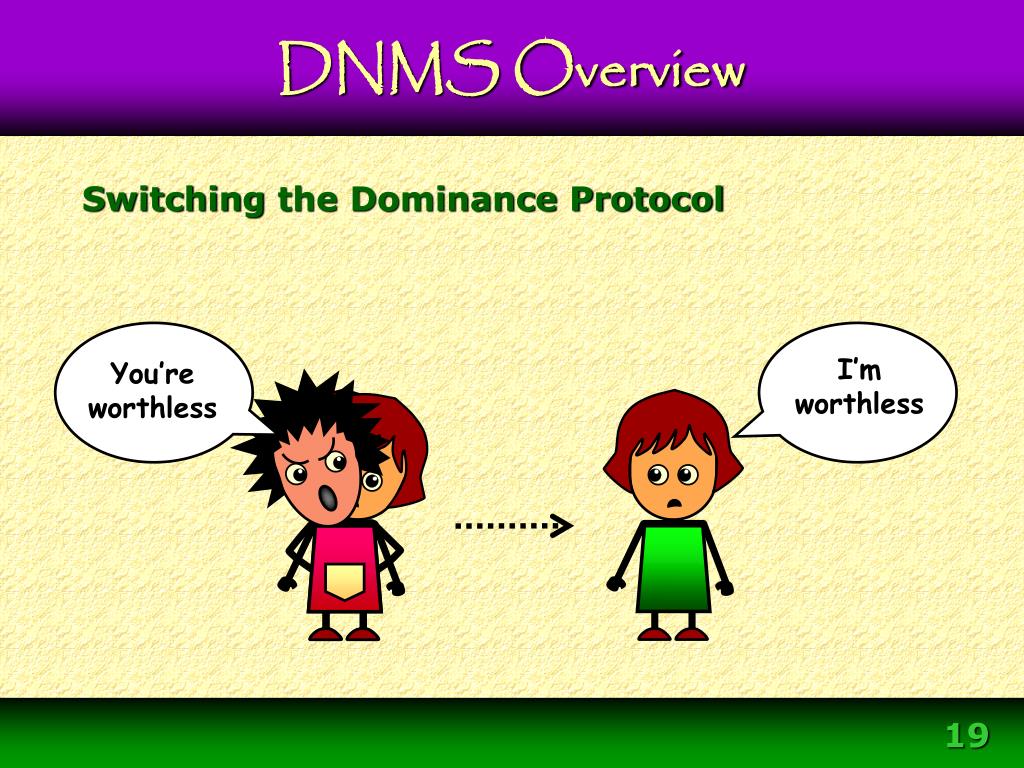 DNMS Overview

Switching the Dominance Protocol

You're worthless

I'm worthless

19